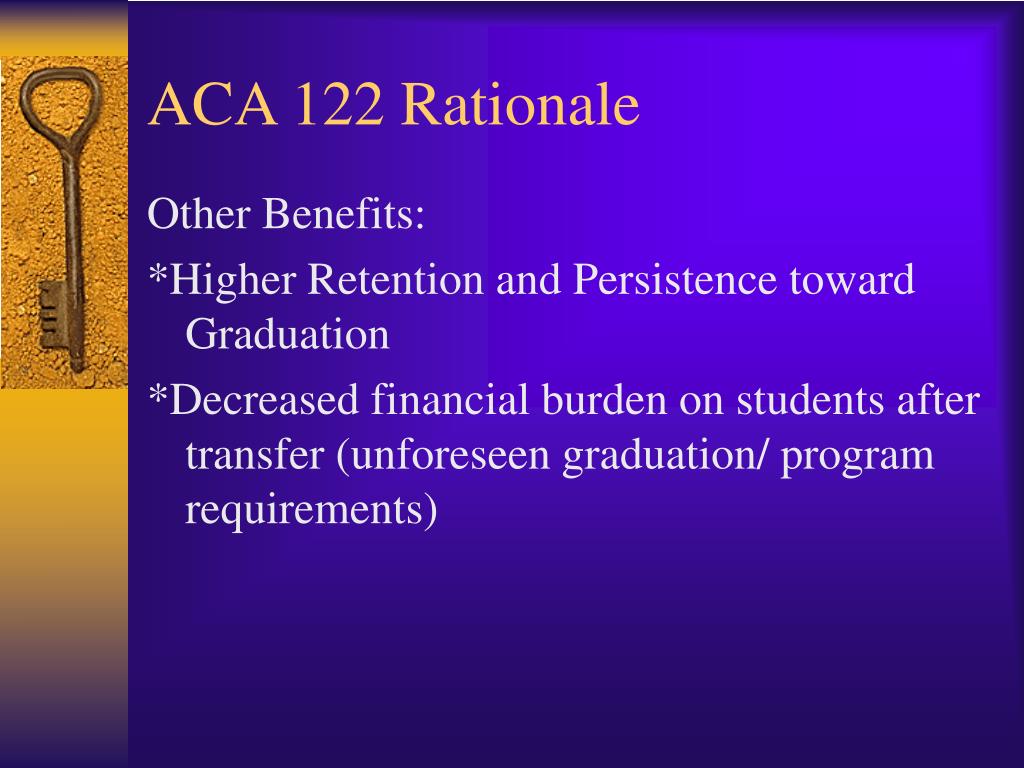 ACA 122 Rationale

Other Benefits:

*Higher Retention and Persistence toward Graduation

*Decreased financial burden on students after transfer (unforeseen graduation/ program requirements)